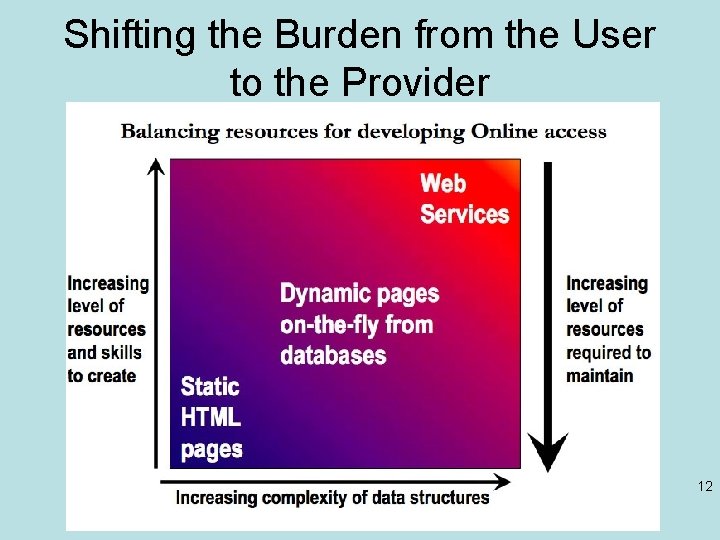 Shifting the Burden from the User to the Provider

Balancing resources for developing Online access

Increasing level of resources and skills to create

Web Services

Dynamic pages on-the-fly from databases

Static HTML pages

Increasing level of resources required to maintain

Increasing complexity of data structures

12